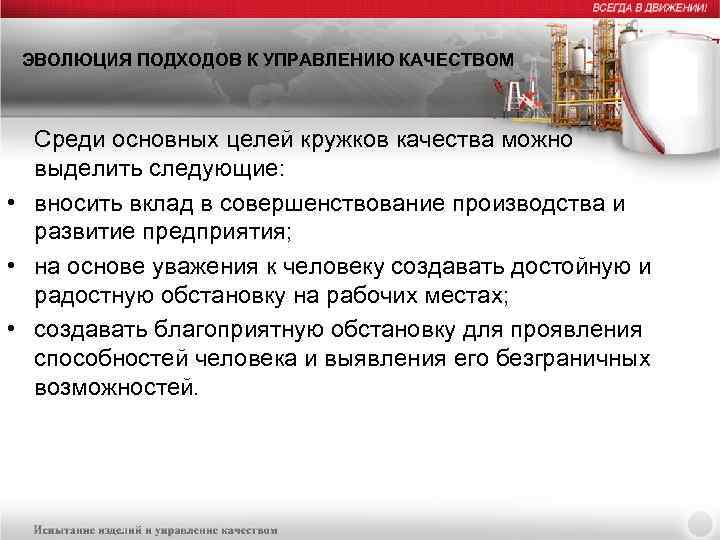 ВСЕГДА В ДВИЖЕНИИ!

ЭВОЛЮЦИЯ ПОДХОДОВ К УПРАВЛЕНИЮ КАЧЕСТВОМ

Среди основных целей кружков качества можно выделить следующие:

• вносить вклад в совершенствование производства и развитие предприятия;
• на основе уважения к человеку создавать достойную и радостную обстановку на рабочих местах;
• создавать благоприятную обстановку для проявления способностей человека и выявления его безграничных возможностей.

Испытание изделий и управление качеством